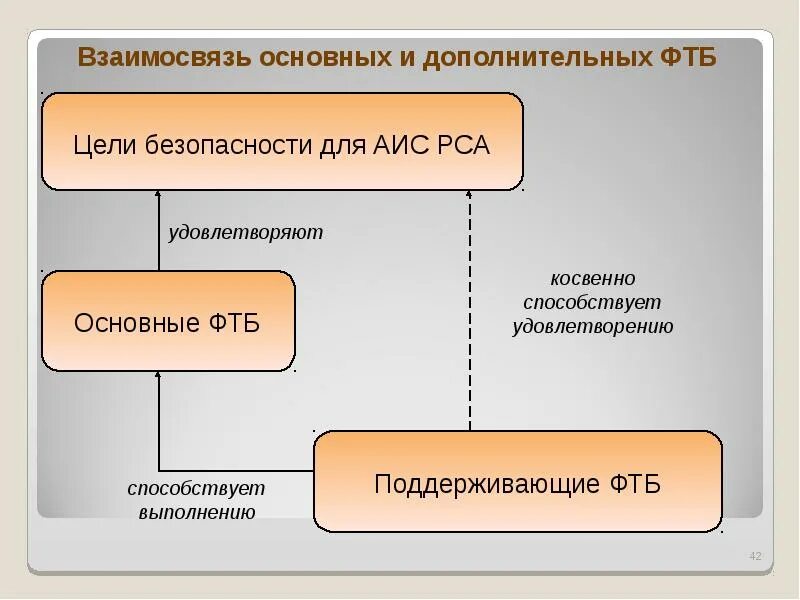 Взаимосвязь основных и дополнительных ФТБ

Цели безопасности для АИС РСА

удовлетворяют

Основные ФТБ

косвенно способствует удовлетворению

Поддерживающие ФТБ

способствует выполнению

42